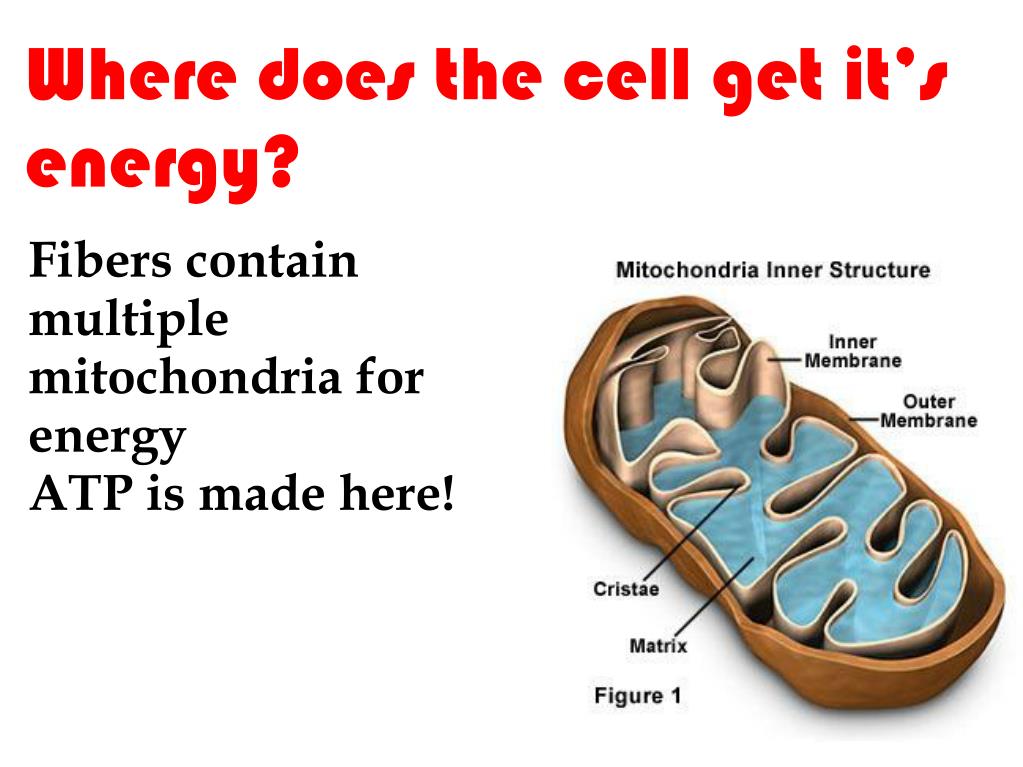 Where does the cell get it's energy?

Fibers contain multiple mitochondria for energy
ATP is made here!

Mitochondria Inner Structure

Inner Membrane

Outer Membrane

Cristae

Matrix

Figure 1